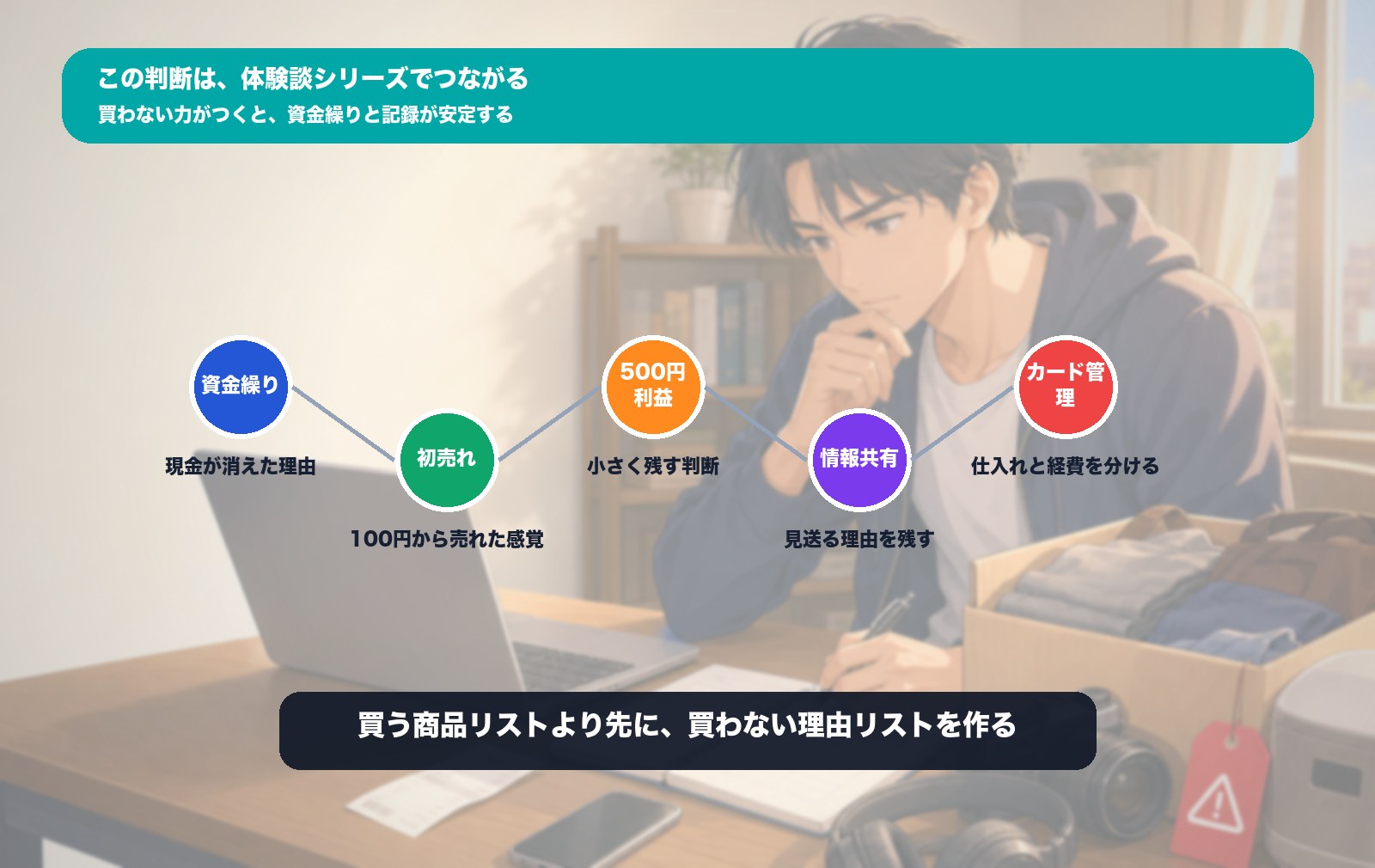 この判断は、体験談シリーズでつながる
買わない力がつくと、資金繰りと記録が安定する

資金繰り
現金が消えた理由

初売れ
100円から売れた感覚

500円利益
小さく残す判断

情報共有
見送る理由を残す

カード管理
仕入れと経費を分ける

買う商品リストより先に、買わない理由リストを作る